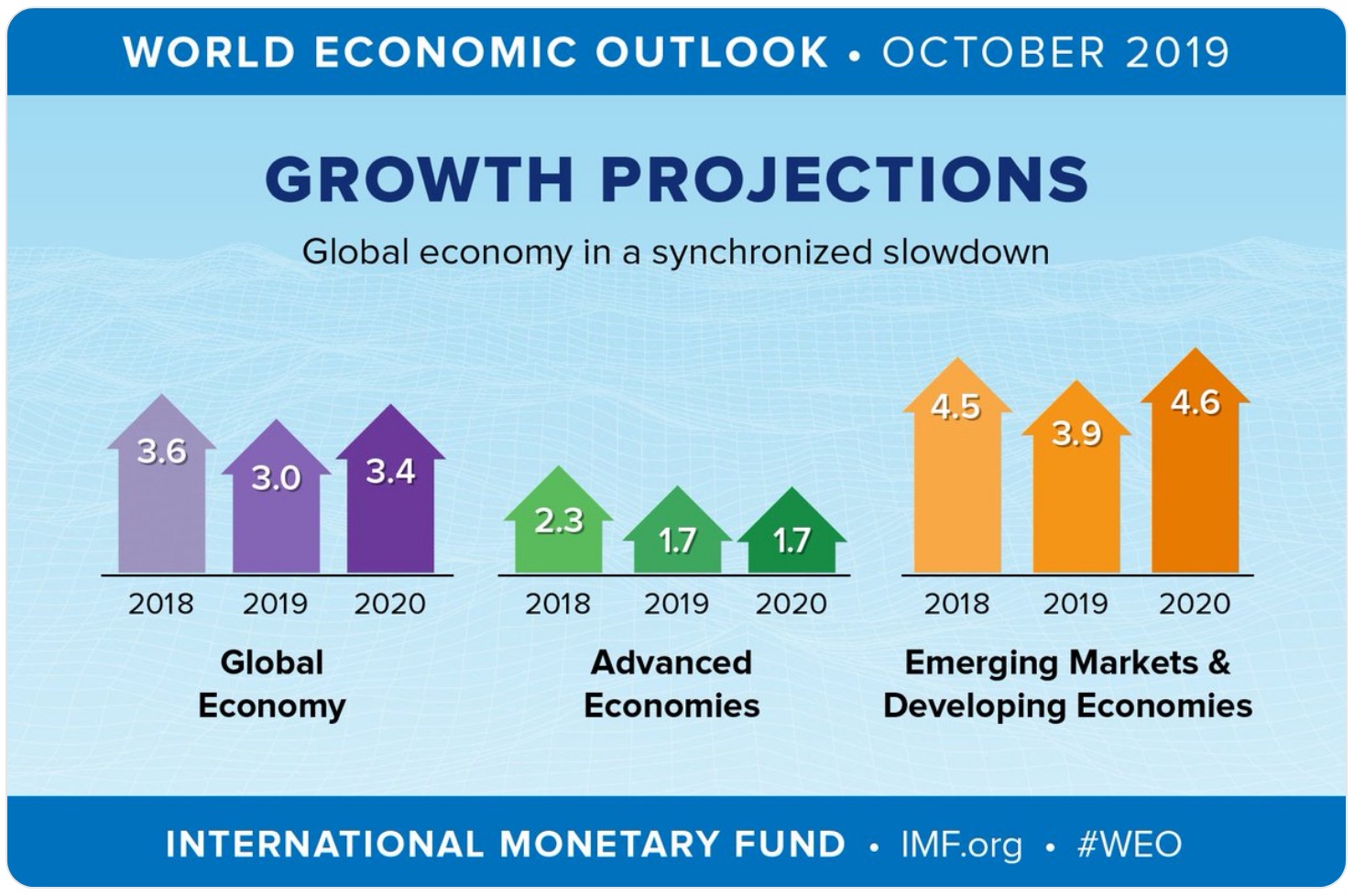 WORLD ECONOMIC OUTLOOK • OCTOBER 2019

GROWTH PROJECTIONS

Global economy in a synchronized slowdown

3.6
3.0
3.4
2018 2019 2020
Global Economy

2.3
1.7
1.7
2018 2019 2020
Advanced Economies

4.5
3.9
4.6
2018 2019 2020
Emerging Markets & Developing Economies

INTERNATIONAL MONETARY FUND • IMF.org • #WEO